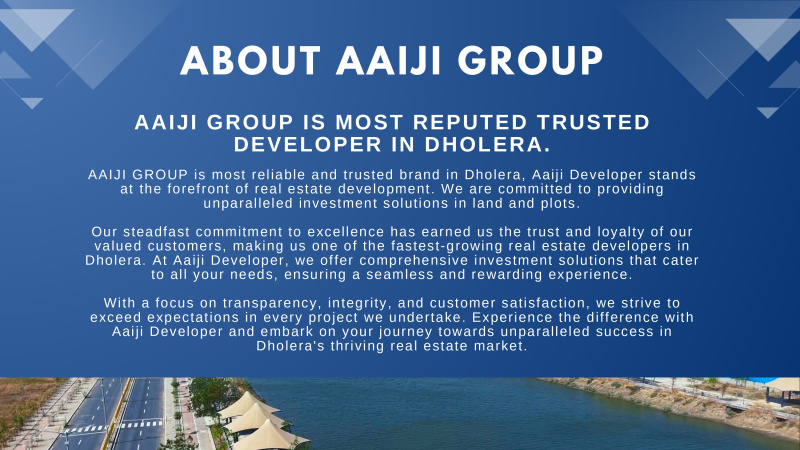 ABOUT AAIJI GROUP

AAIJI GROUP IS MOST REPUTED TRUSTED DEVELOPER IN DHOLERA.

AAIJI GROUP is most reliable and trusted brand in Dholera, Aaiji Developer stands at the forefront of real estate development. We are committed to providing unparalleled investment solutions in land and plots.

Our steadfast commitment to excellence has earned us the trust and loyalty of our valued customers, making us one of the fastest-growing real estate developers in Dholera. At Aaiji Developer, we offer comprehensive investment solutions that cater to all your needs, ensuring a seamless and rewarding experience.

With a focus on transparency, integrity, and customer satisfaction, we strive to exceed expectations in every project we undertake. Experience the difference with Aaiji Developer and embark on your journey towards unparalleled success in Dholera's thriving real estate market.